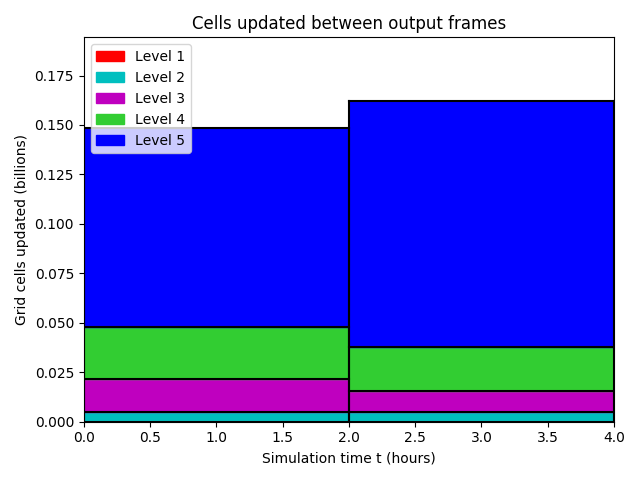 Cells updated between output frames

Level 1
Level 2
Level 3
Level 4
Level 5

Grid cells updated (billions)

0.175
0.150
0.125
0.100
0.075
0.050
0.025
0.000

0.0
0.5
1.0
1.5
2.0
2.5
3.0
3.5
4.0

Simulation time t (hours)